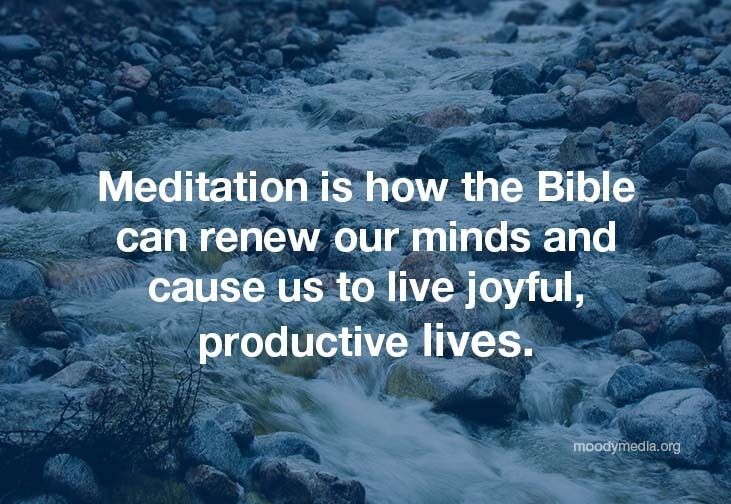 Meditation is how the Bible can renew our minds and cause us to live joyful, productive lives.

moodymedia.org